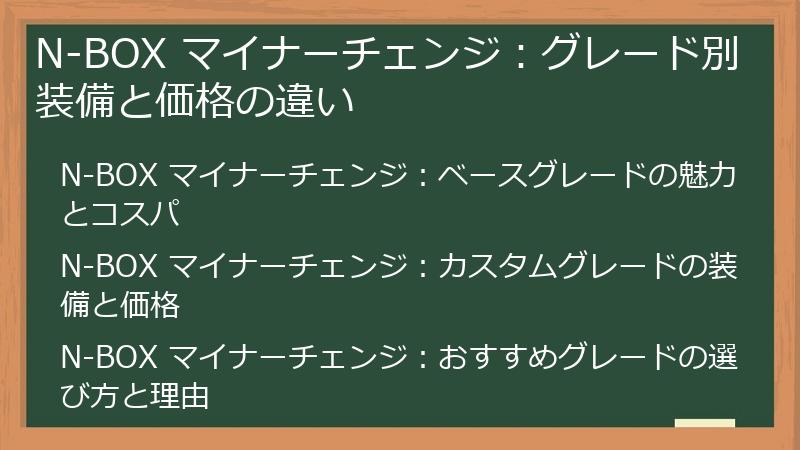 N-BOX マイナーチェンジ：グレード別装備と価格の違い

N-BOX マイナーチェンジ：ベースグレードの魅力とコスパ

N-BOX マイナーチェンジ：カスタムグレードの装備と価格

N-BOX マイナーチェンジ：おすすめグレードの選び方と理由